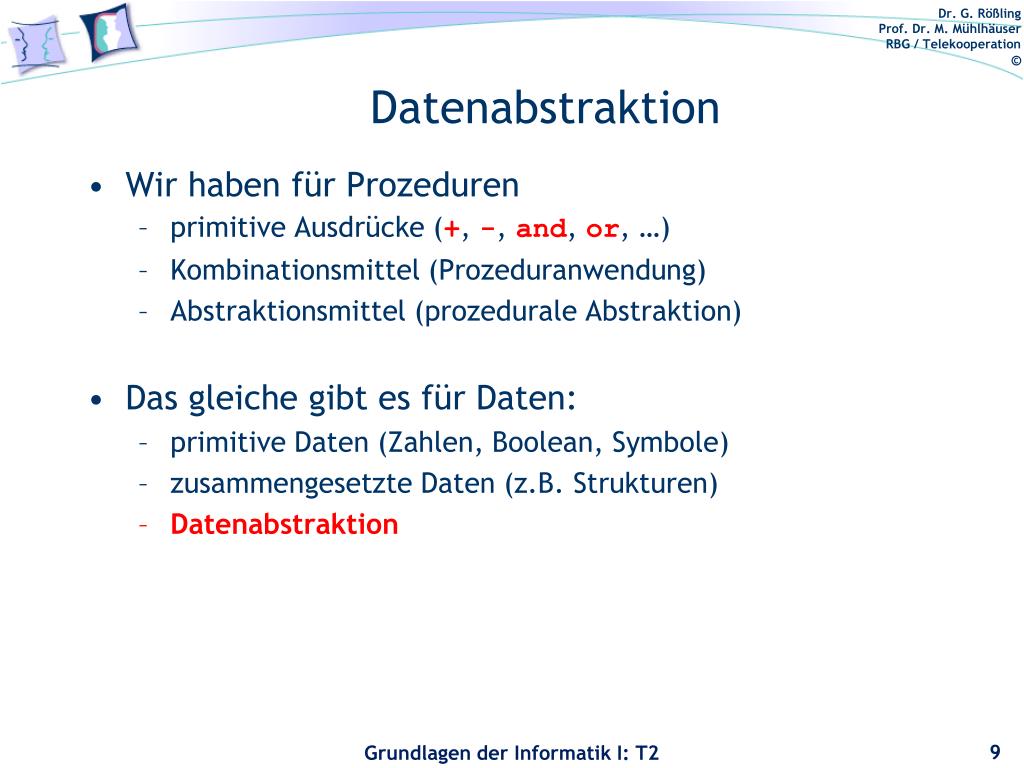 Dr. G. Rößling
Prof. Dr. M. Mühlhäuser
RBG / Telekooperation
©

Datenabstraktion

• Wir haben für Prozeduren
– primitive Ausdrücke (+, -, and, or, …)
– Kombinationsmittel (Prozeduranwendung)
– Abstraktionsmittel (prozedurale Abstraktion)

• Das gleiche gibt es für Daten:
– primitive Daten (Zahlen, Boolean, Symbole)
– zusammengesetzte Daten (z.B. Strukturen)
– Datenabstraktion

Grundlagen der Informatik I: T2

9